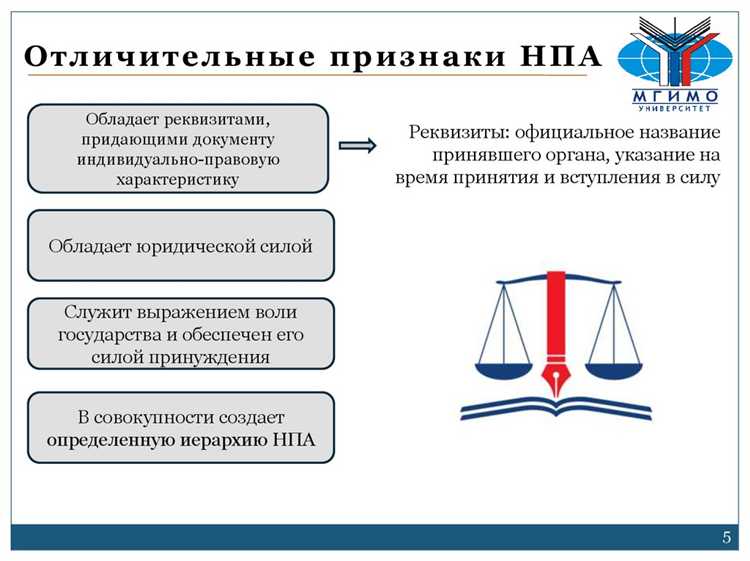 Отличительные признаки НПА

МГИМО
УНИВЕРСИТЕТ

Обладает реквизитами, придающими документу индивидуально-правовую характеристику

Реквизиты: официальное название принявшего органа, указание на время принятия и вступления в силу

Обладает юридической силой

Служит выражением воли государства и обеспечен его силой принуждения

В совокупности создает определенную иерархию НПА

5